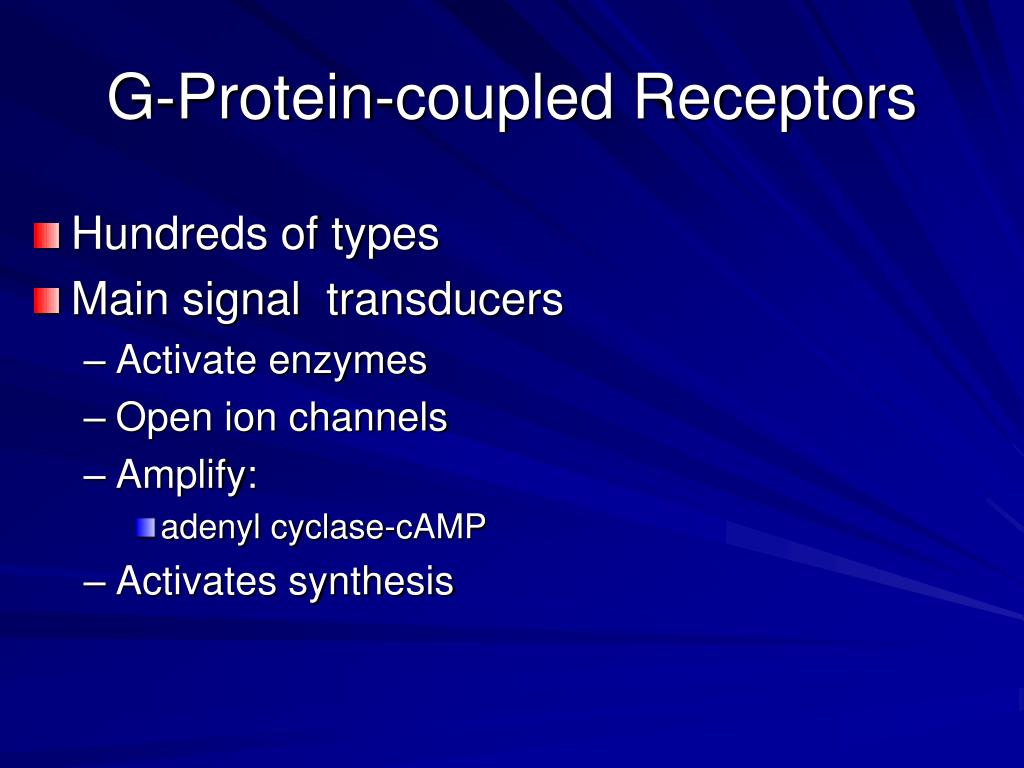 G-Protein-coupled Receptors

Hundreds of types
Main signal transducers
– Activate enzymes
– Open ion channels
– Amplify:
adenyl cyclase-cAMP
– Activates synthesis